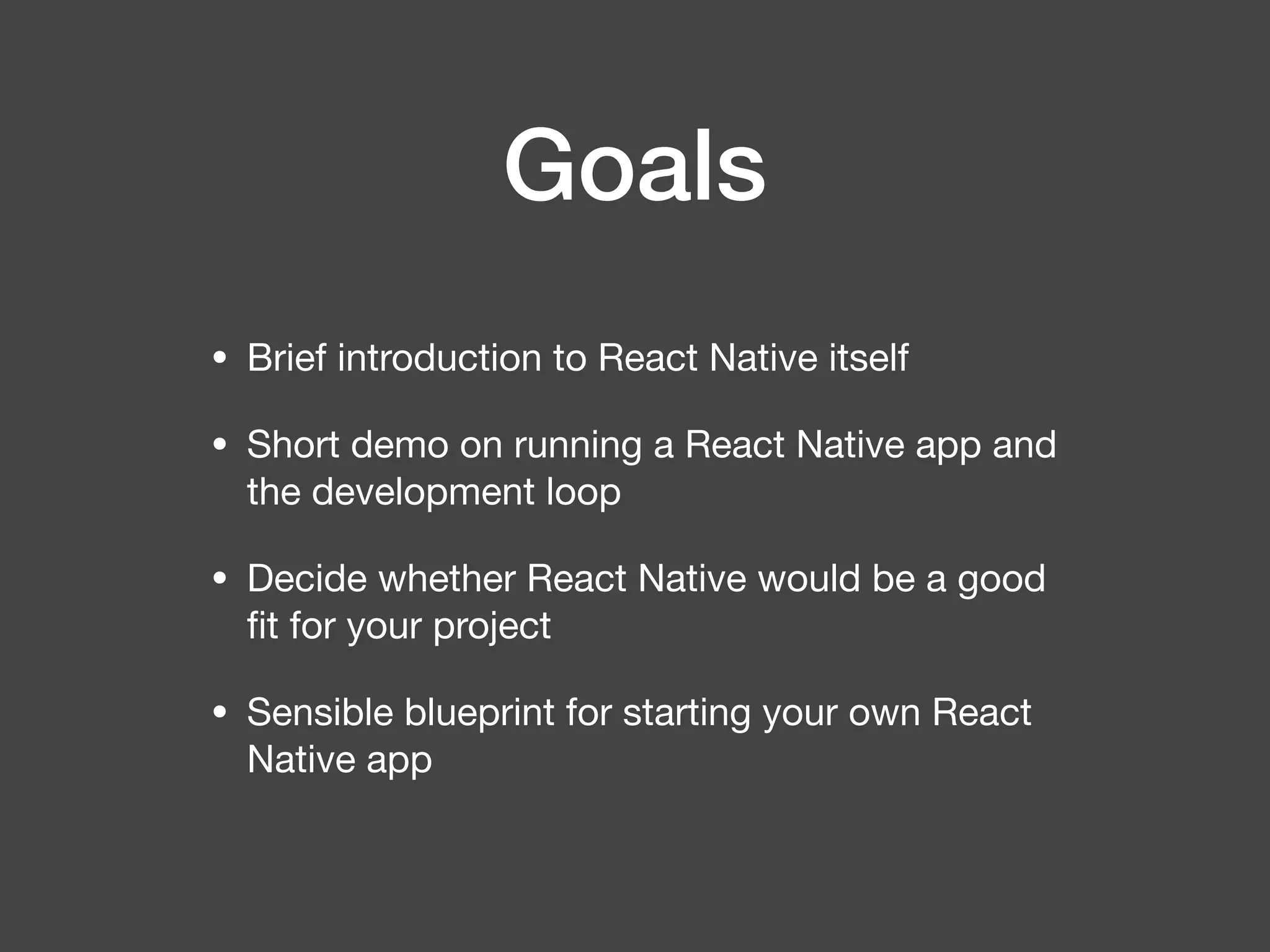 Goals

• Brief introduction to React Native itself

• Short demo on running a React Native app and the development loop

• Decide whether React Native would be a good fit for your project

• Sensible blueprint for starting your own React Native app